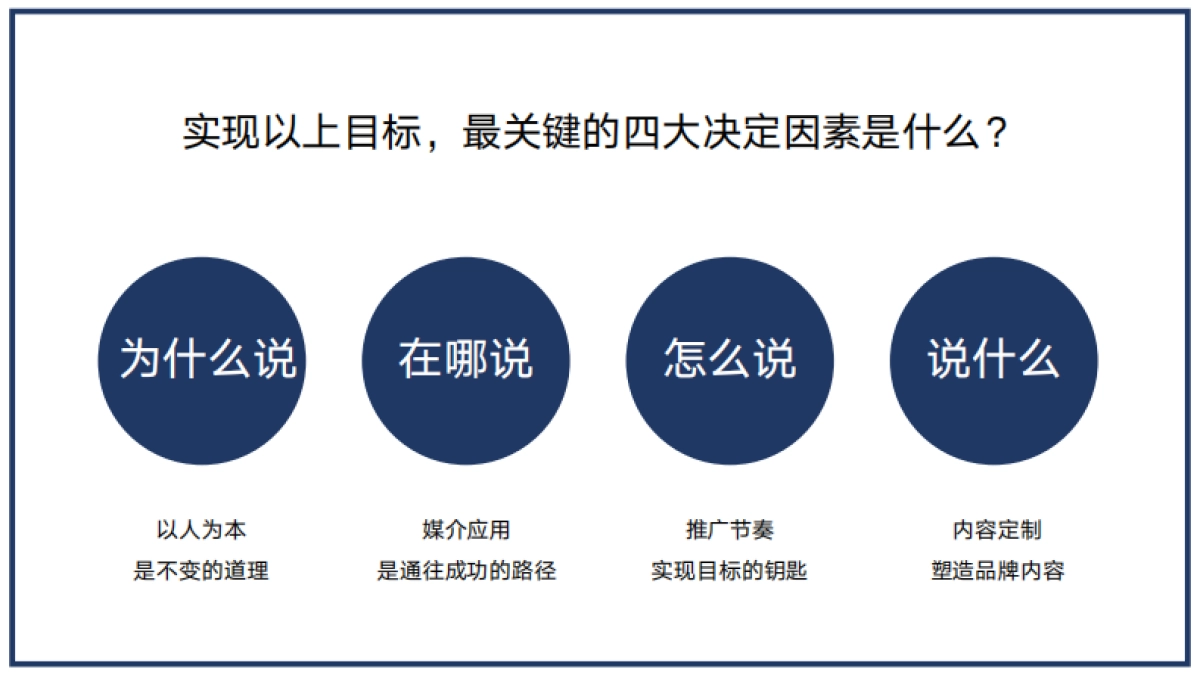 实现以上目标，最关键的四大决定因素是什么？

为什么说

在哪说

怎么说

说什么

以人为本
是不变的道理

媒介应用
是通往成功的路径

推广节奏
实现目标的钥匙

内容定制
塑造品牌内容